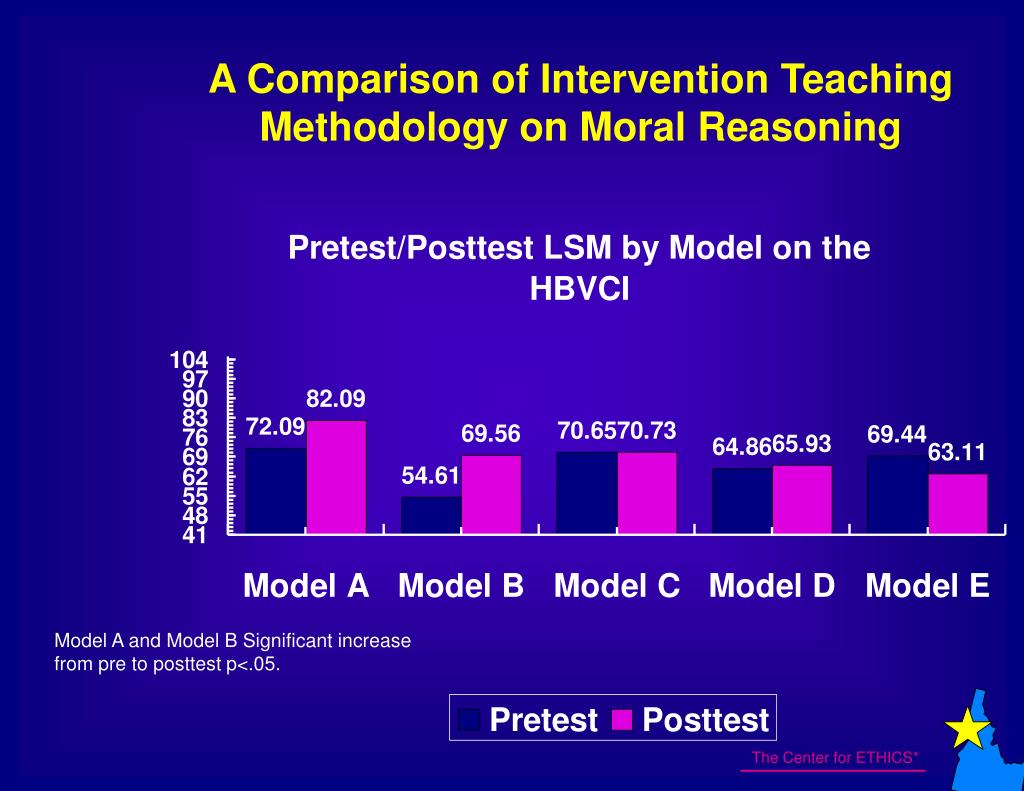 A Comparison of Intervention Teaching Methodology on Moral Reasoning

Pretest/Posttest LSM by Model on the HBVCI

104
97
90
83
76
69
62
55
48
41

72.09
82.09
54.61
69.56
70.65
70.73
64.86
65.93
69.44
63.11

Model A Model B Model C Model D Model E

Model A and Model B Significant increase from pre to posttest p<.05.

Pretest Posttest

The Center for ETHICS*